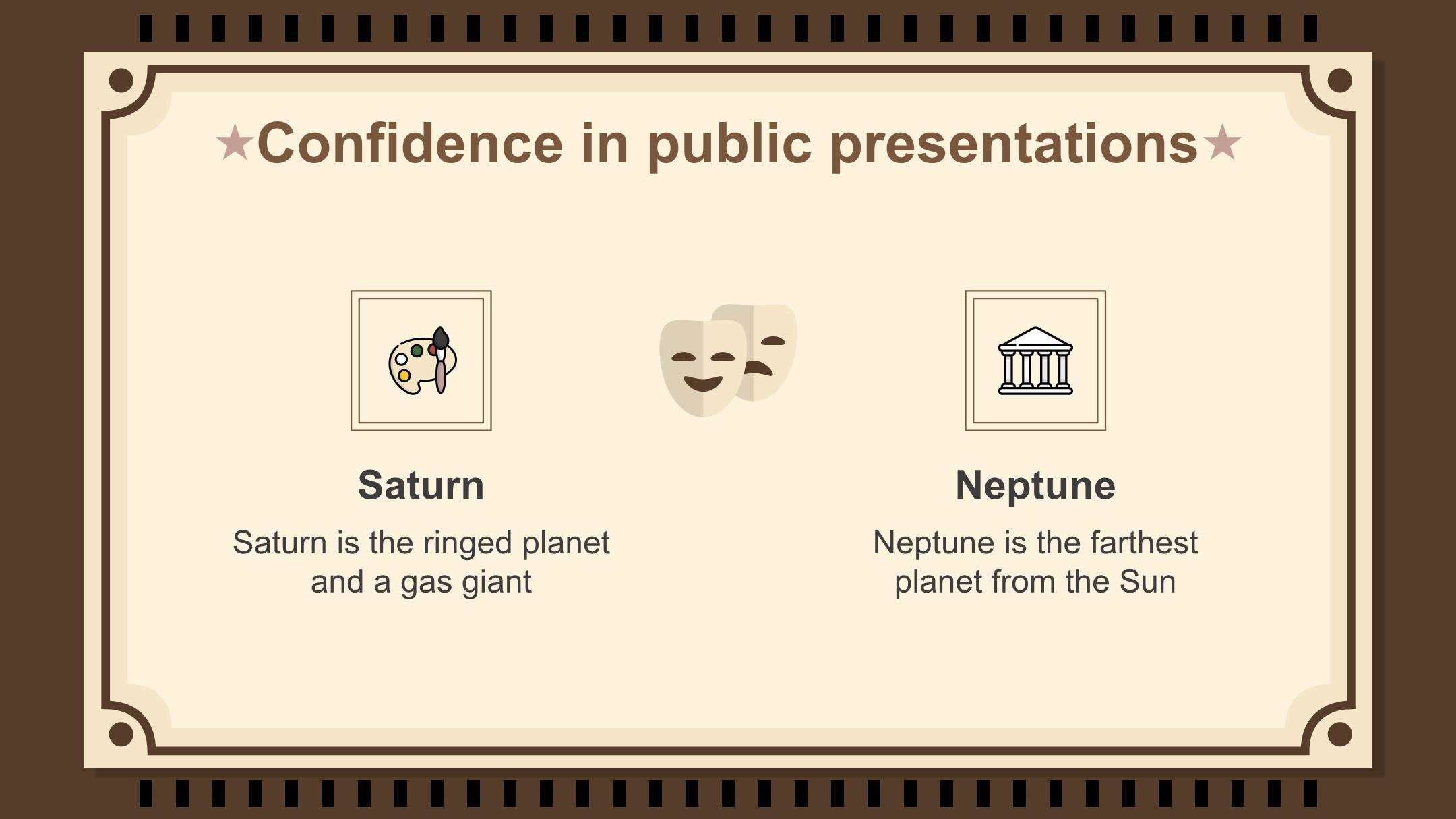 ★Confidence in public presentations★

Saturn

Saturn is the ringed planet and a gas giant

Neptune

Neptune is the farthest planet from the Sun